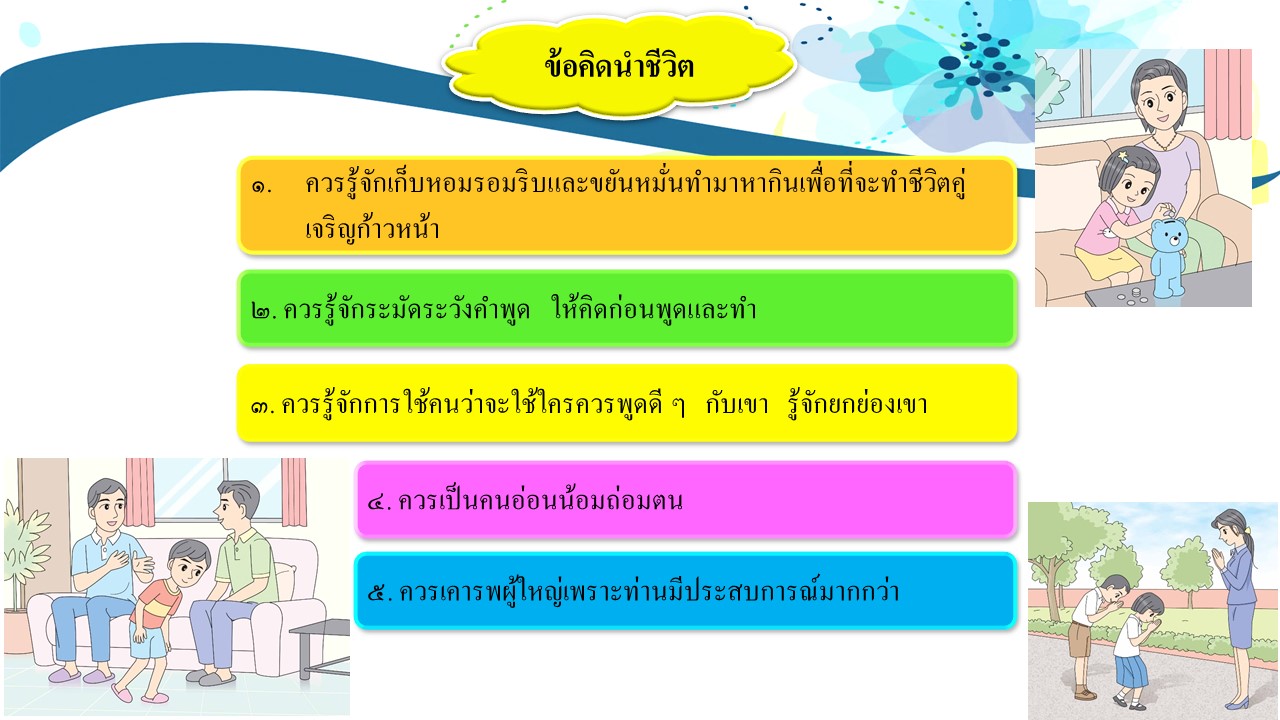 ข้อคิดนำชีวิต

๑. ควรรู้จักเก็บหอมรอมริบและขยันหมั่นทำมาหากินเพื่อที่จะทำชีวิตคู่เจริญก้าวหน้า

๒. ควรรู้จักระมัดระวังคำพูด ให้คิดก่อนพูดและทำ

๓. ควรรู้จักการใช้คนว่าจะใช้ใครควรพูดดี ๆ กับเขา รู้จักยกย่องเขา

๔. ควรเป็นคนอ่อนน้อมถ่อมตน

๕. ควรเคารพผู้ใหญ่เพราะท่านมีประสบการณ์มากกว่า